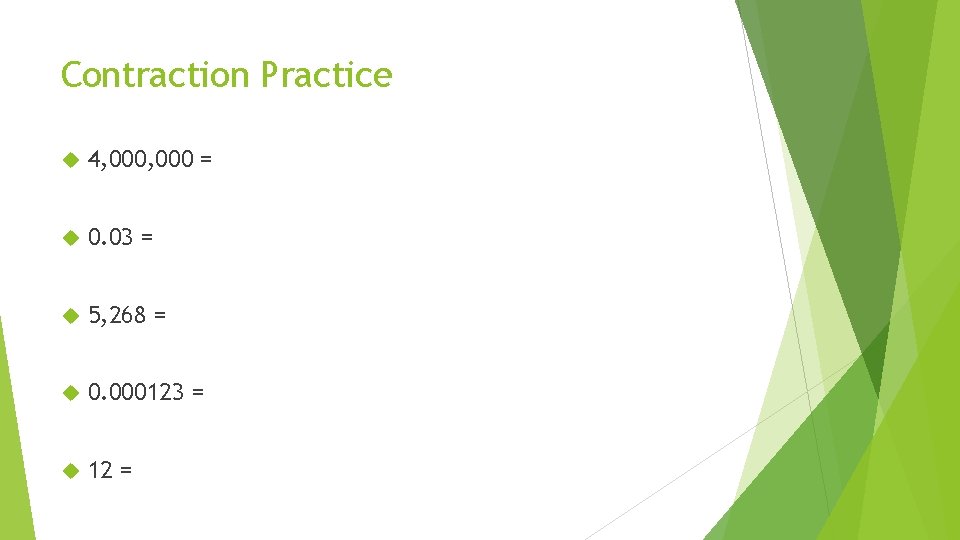 Contraction Practice

4,000,000 =

0.03 =

5,268 =

0.000123 =

12 =